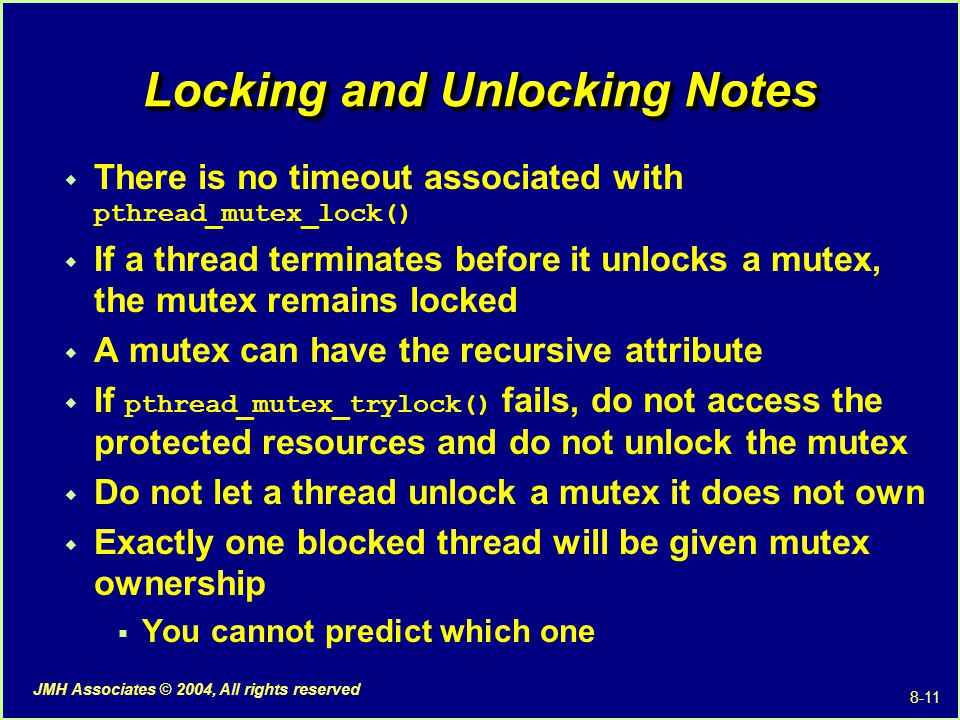 Locking and Unlocking Notes

There is no timeout associated with pthread_mutex_lock()

If a thread terminates before it unlocks a mutex, the mutex remains locked

A mutex can have the recursive attribute

If pthread_mutex_trylock() fails, do not access the protected resources and do not unlock the mutex

Do not let a thread unlock a mutex it does not own

Exactly one blocked thread will be given mutex ownership

You cannot predict which one

JMH Associates © 2004, All rights reserved

8-11